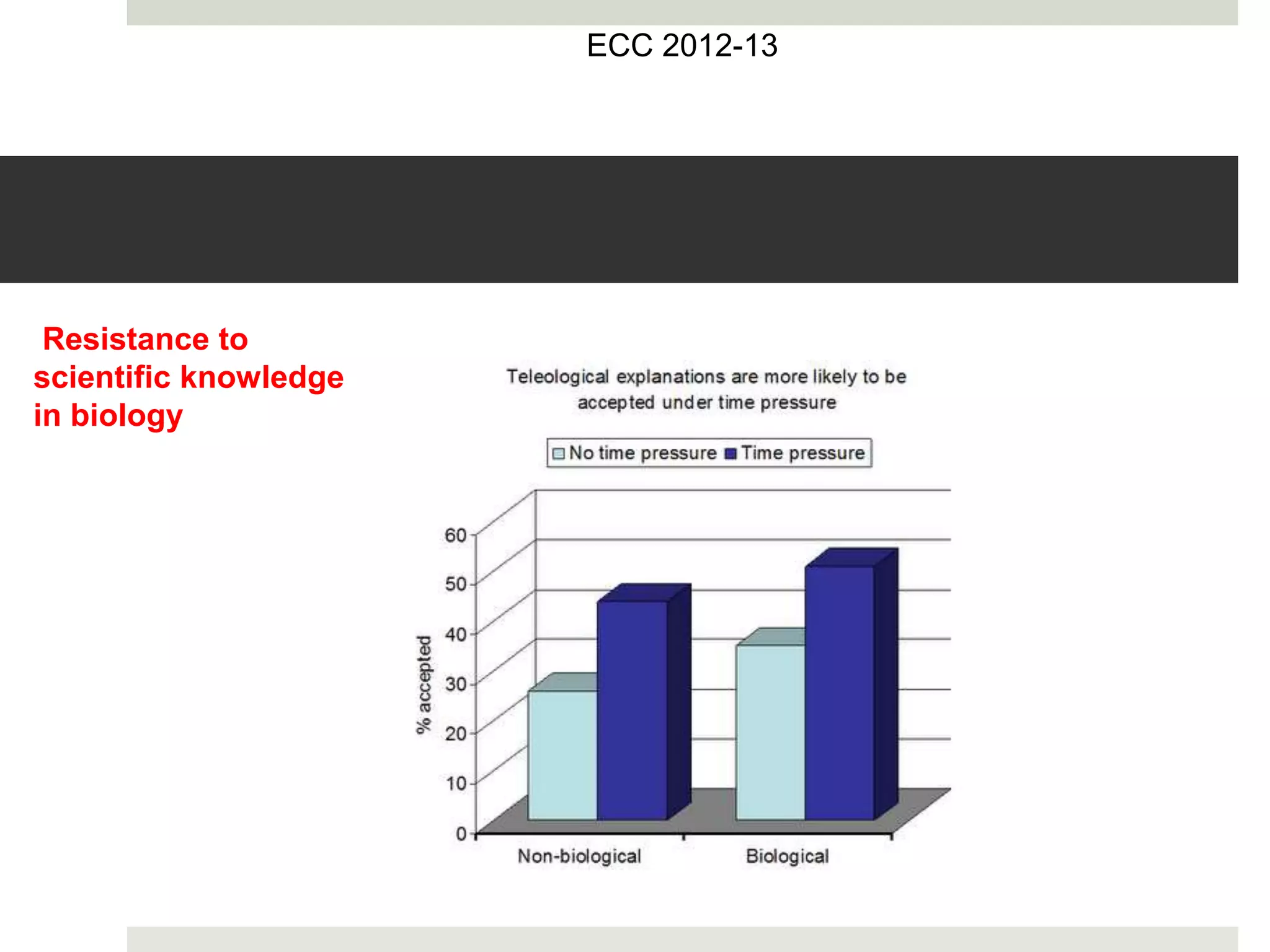 ECC 2012-13

Resistance to scientific knowledge in biology

Teleological explanations are more likely to be accepted under time pressure

No time pressure Time pressure

% accepted

60
50
40
30
20
10
0

Non-biological
Biological